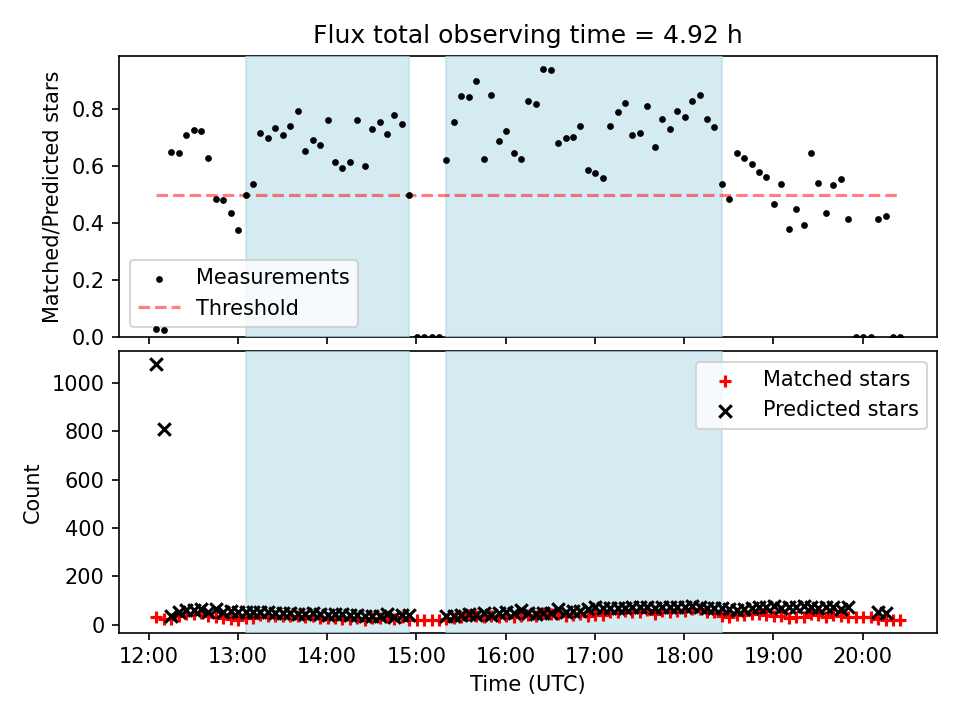 Flux total observing time = 4.92 h

Matched/Predicted stars

0.8
0.6
0.4
0.2
0.0

Measurements
Threshold

Count

1000
800
600
400
200
0

Matched stars
Predicted stars

12:00 13:00 14:00 15:00 16:00 17:00 18:00 19:00 20:00
Time (UTC)